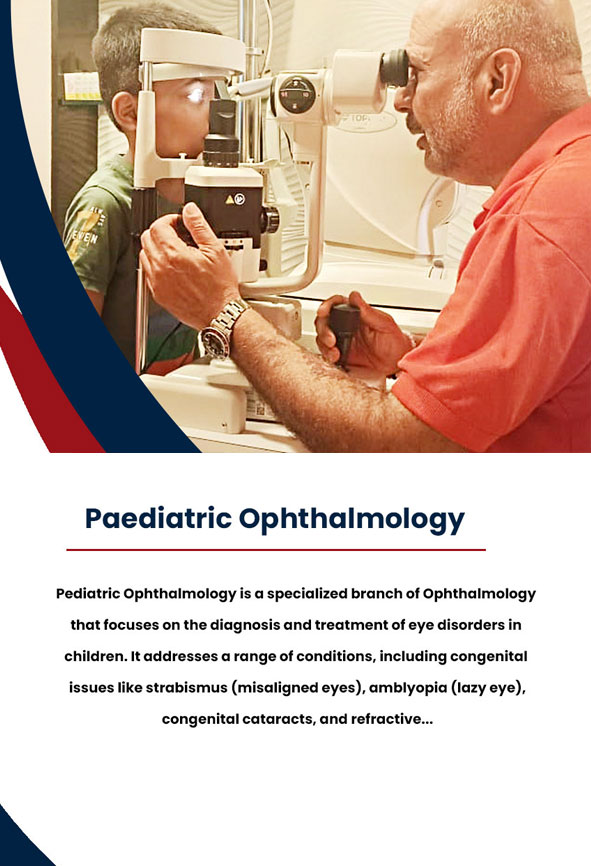 Paediatric Ophthalmology

Pediatric Ophthalmology is a specialized branch of Ophthalmology that focuses on the diagnosis and treatment of eye disorders in children. It addresses a range of conditions, including congenital issues like strabismus (misaligned eyes), amblyopia (lazy eye), congenital cataracts, and refractive...